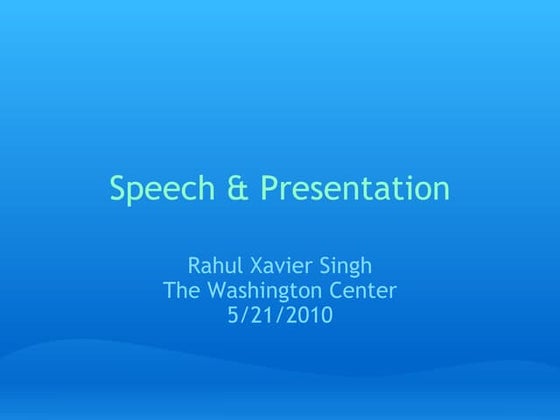 Speech & Presentation

Rahul Xavier Singh
The Washington Center
5/21/2010